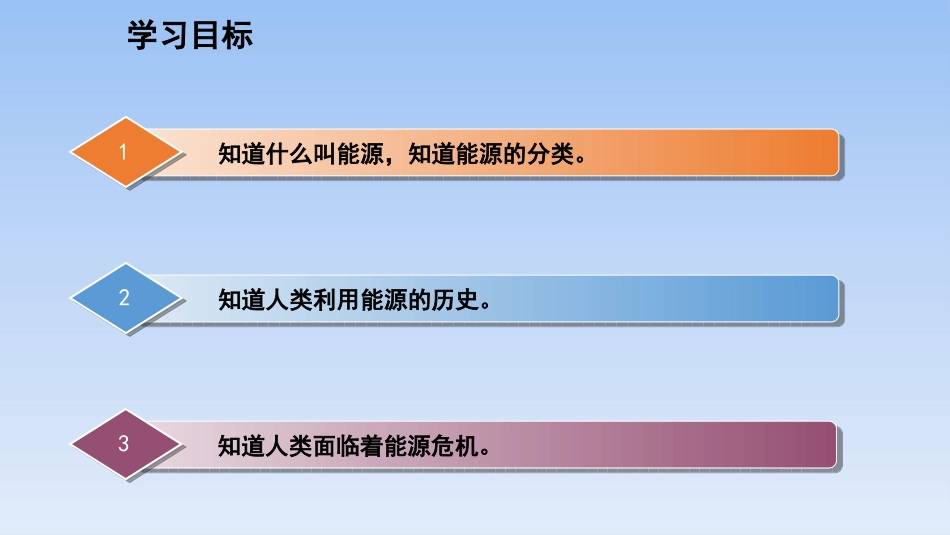 学习目标

1

知道什么叫能源，知道能源的分类。

2

知道人类利用能源的历史。

3

知道人类面临着能源危机。